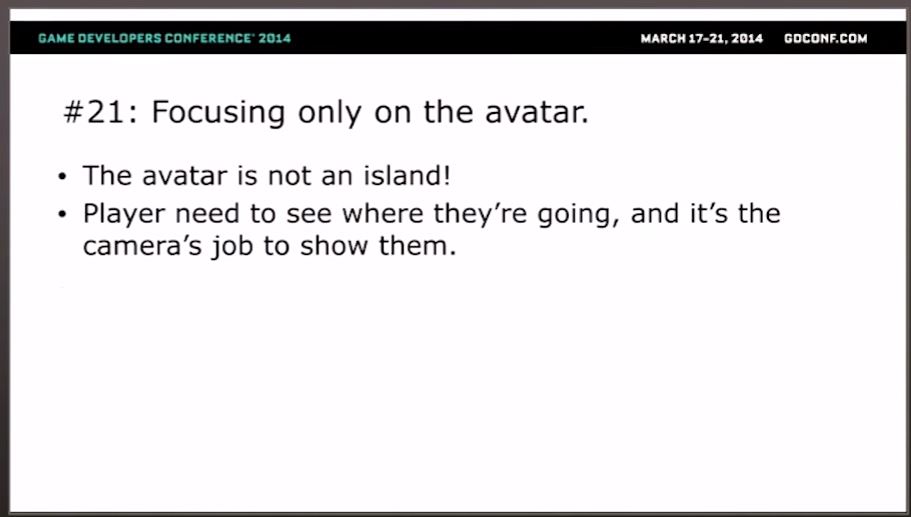 GAME DEVELOPERS CONFERENCE® 2014 MARCH 17–21, 2014 GDCONF.COM

#21: Focusing only on the avatar.

• The avatar is not an island!
• Player need to see where they're going, and it's the camera's job to show them.